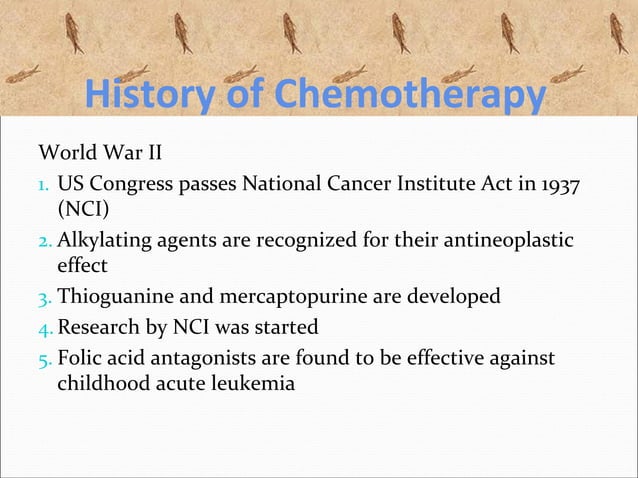 History of Chemotherapy

World War II

1. US Congress passes National Cancer Institute Act in 1937 (NCI)
2. Alkylating agents are recognized for their antineoplastic effect
3. Thioguanine and mercaptopurine are developed
4. Research by NCI was started
5. Folic acid antagonists are found to be effective against childhood acute leukemia